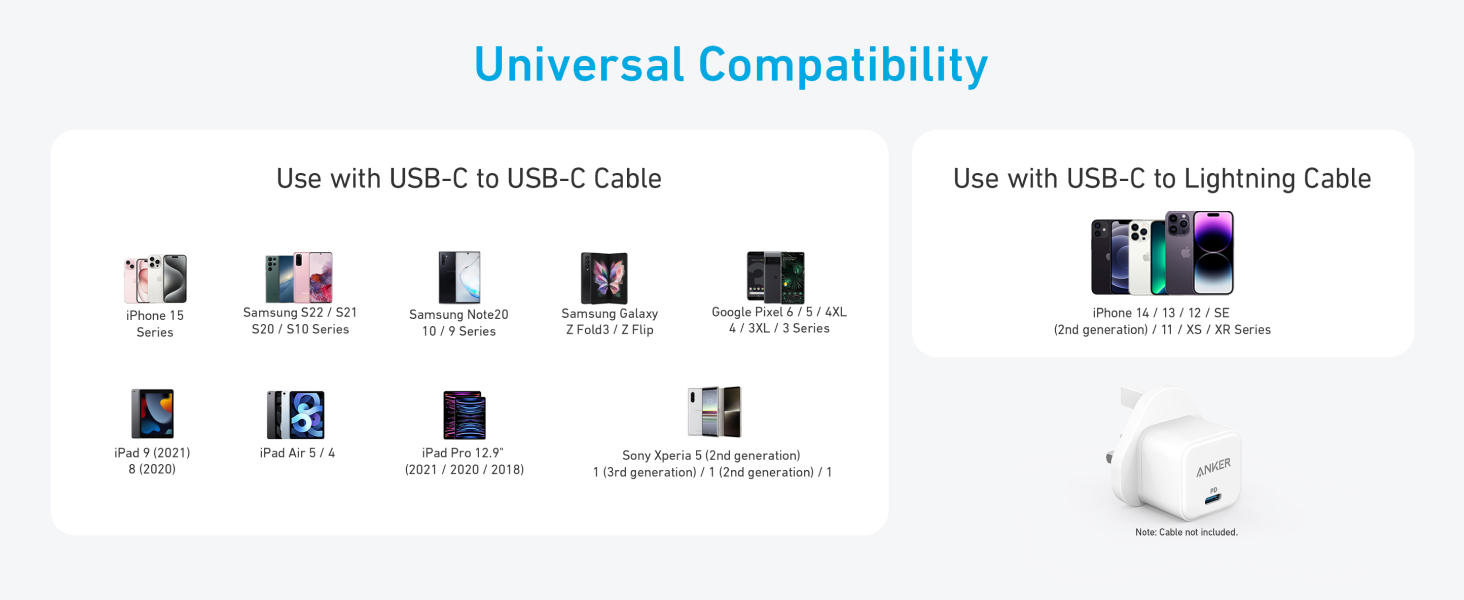 Universal Compatibility

Use with USB-C to USB-C Cable

iPhone 15 Series

Samsung S22 / S21 S20 / S10 Series

Samsung Note20 10 / 9 Series

Samsung Galaxy Z Fold3 / Z Flip

Google Pixel 6 / 5 / 4XL 4 / 3XL / 3 Series

iPad 9 (2021) 8 (2020)

iPad Air 5 / 4

iPad Pro 12.9" (2021 / 2020 / 2018)

Sony Xperia 5 (2nd generation) 1 (3rd generation) / 1 (2nd generation) / 1

Use with USB-C to Lightning Cable

iPhone 14 / 13 / 12 / SE (2nd generation) / 11 / XS / XR Series

ANKER

PD

Note: Cable not included.